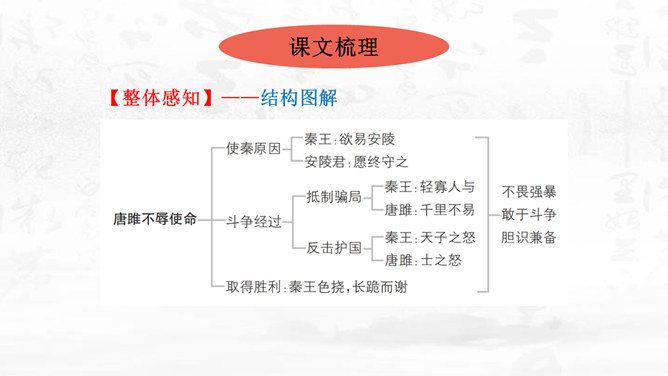 课文梳理

【整体感知】——结构图解

唐雎不辱使命

使秦原因
秦王：欲易安陵
安陵君：愿终守之

斗争经过
抵制骗局
秦王：轻寡人与
唐雎：千里不易
反击护国
秦王：天子之怒
唐雎：士之怒

取得胜利：秦王色挠，长跪而谢

不畏强暴
敢于斗争
胆识兼备